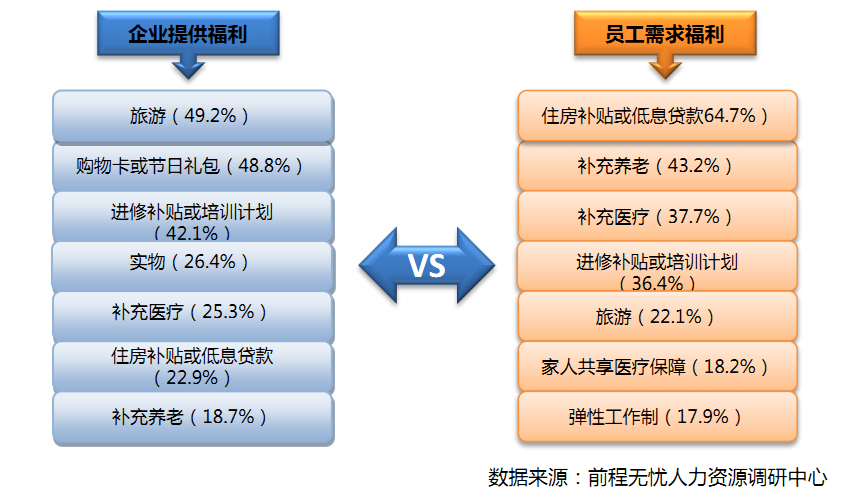 企业提供福利

旅游（49.2%）

购物卡或节日礼包（48.8%）

进修补贴或培训计划（42.1%）

实物（26.4%）

补充医疗（25.3%）

住房补贴或低息贷款（22.9%）

补充养老（18.7%）

VS

员工需求福利

住房补贴或低息贷款64.7%）

补充养老（43.2%）

补充医疗（37.7%）

进修补贴或培训计划（36.4%）

旅游（22.1%）

家人共享医疗保障（18.2%）

弹性工作制（17.9%）

数据来源：前程无忧人力资源调研中心